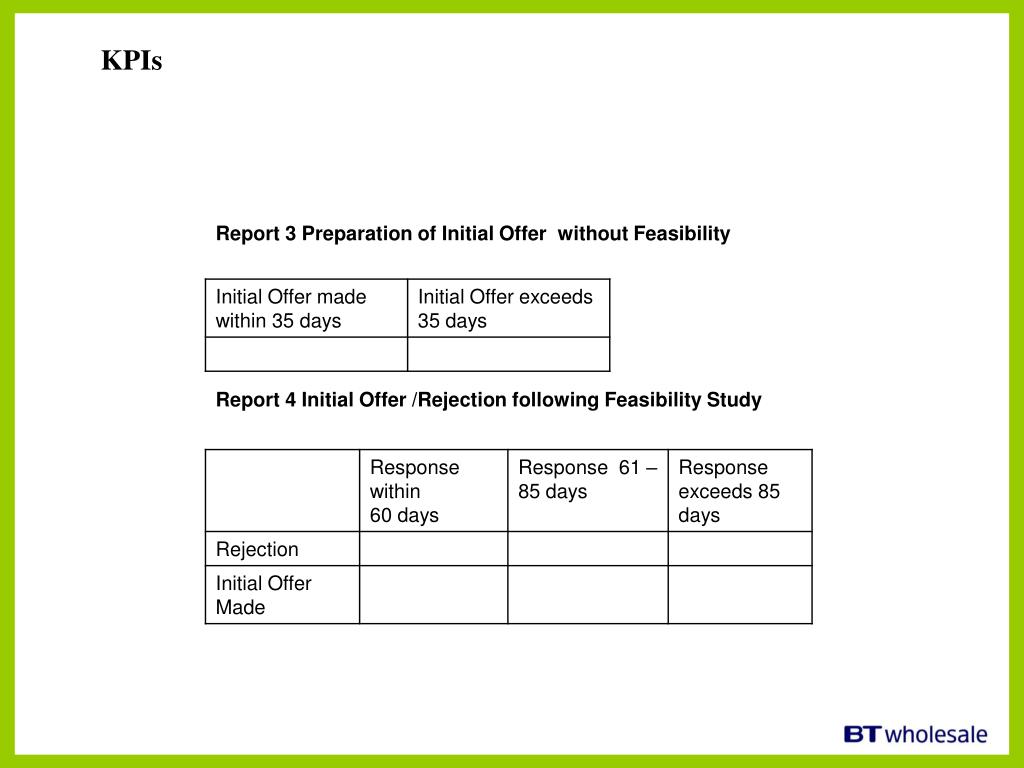 KPIs

Report 3 Preparation of Initial Offer without Feasibility

| Initial Offer made within 35 days | Initial Offer exceeds 35 days |
|---|---|
| | |

Report 4 Initial Offer /Rejection following Feasibility Study

| | Response within 60 days | Response 61 – 85 days | Response exceeds 85 days |
|---|---|---|---|
| Rejection | | | |
| Initial Offer Made | | | |

BT wholesale